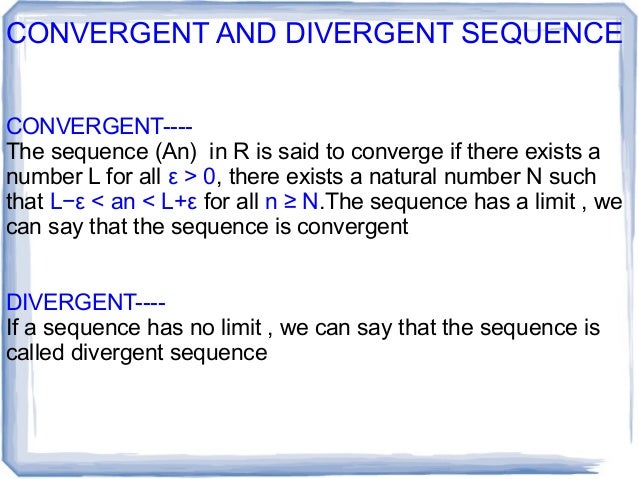 CONVERGENT AND DIVERGENT SEQUENCE

CONVERGENT----
The sequence (An) in R is said to converge if there exists a number L for all $\varepsilon > 0$, there exists a natural number N such that $L-\varepsilon < an < L+\varepsilon$ for all $n \geq N$.The sequence has a limit , we can say that the sequence is convergent

DIVERGENT----
If a sequence has no limit , we can say that the sequence is called divergent sequence